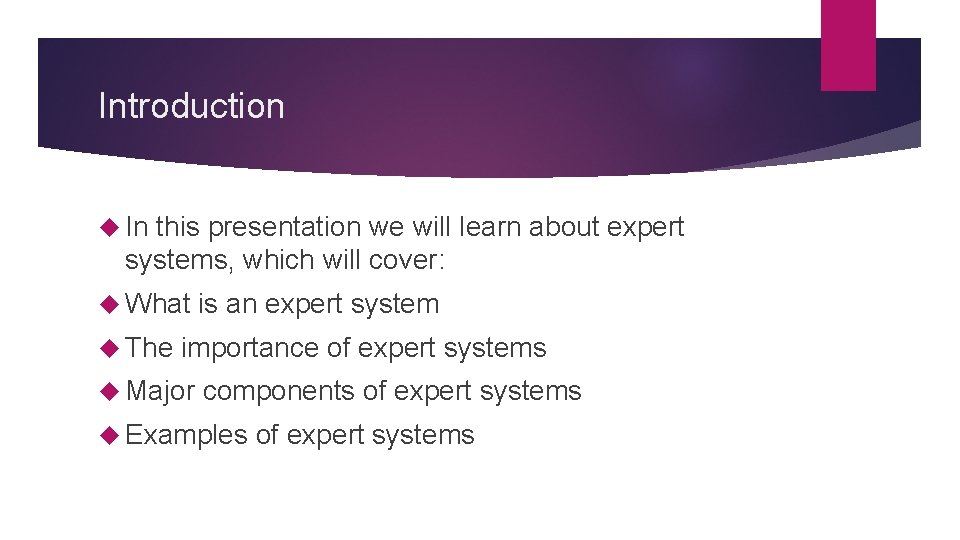 Introduction

In this presentation we will learn about expert systems, which will cover:

What is an expert system

The importance of expert systems

Major components of expert systems

Examples of expert systems